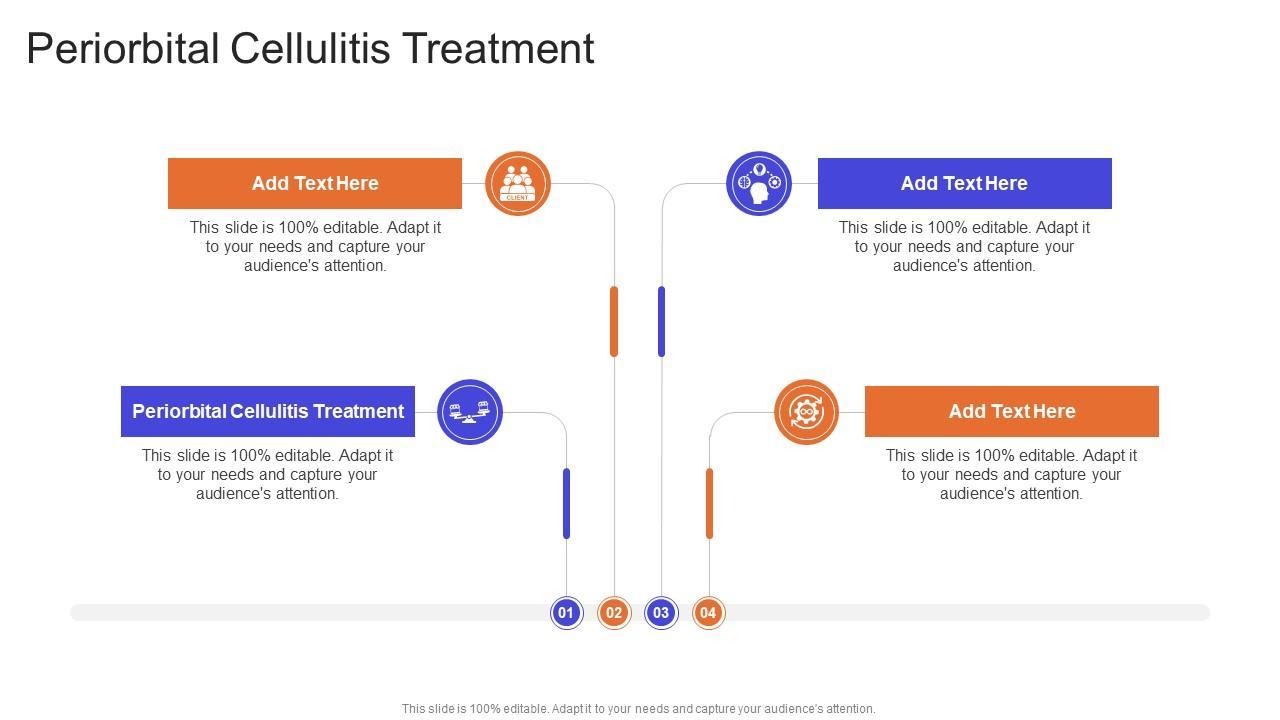 Periorbital Cellulitis Treatment

Add Text Here

CLIENT

This slide is 100% editable. Adapt it to your needs and capture your audience's attention.

Add Text Here

This slide is 100% editable. Adapt it to your needs and capture your audience's attention.

Periorbital Cellulitis Treatment

This slide is 100% editable. Adapt it to your needs and capture your audience's attention.

Add Text Here

This slide is 100% editable. Adapt it to your needs and capture your audience's attention.

01 02 03 04

This slide is 100% editable. Adapt it to your needs and capture your audience's attention.